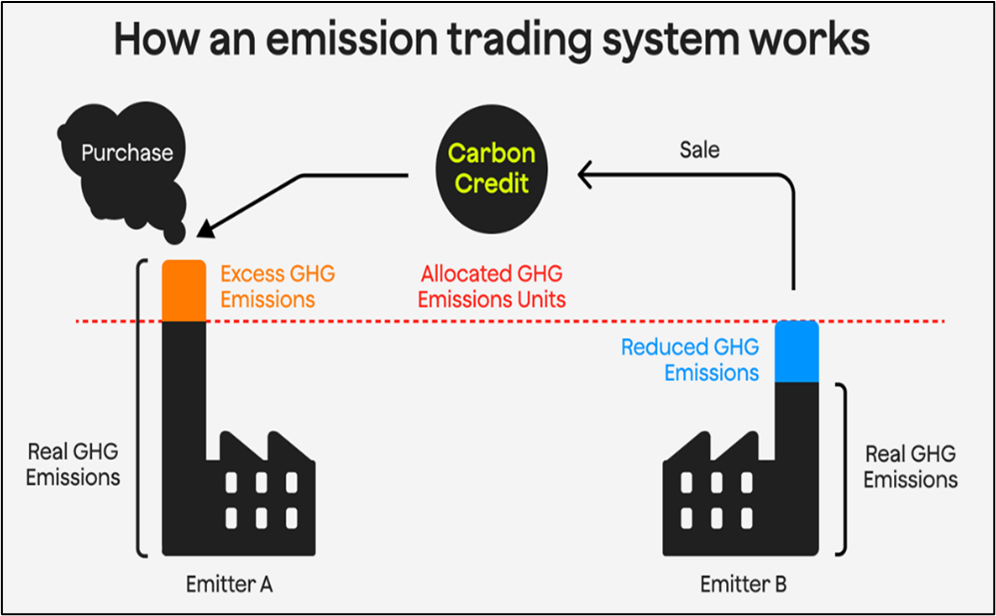 How an emission trading system works

Purchase

Carbon Credit

Sale

Excess GHG Emissions

Allocated GHG Emissions Units

Reduced GHG Emissions

Real GHG Emissions

Real GHG Emissions

Emitter A

Emitter B